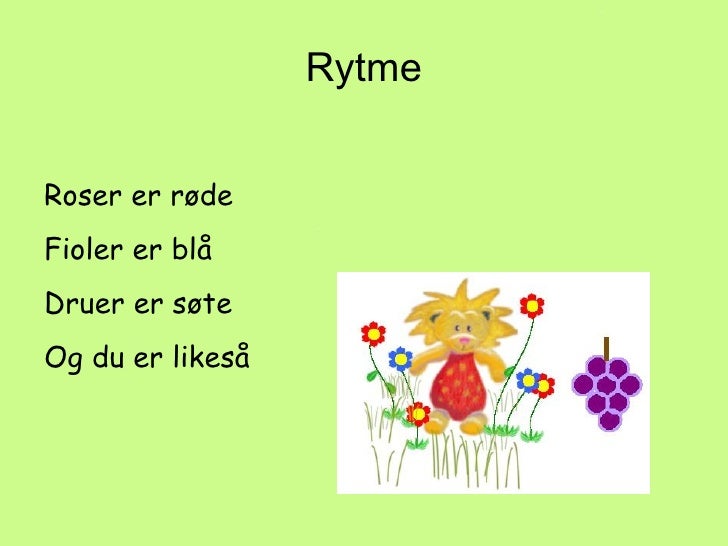 Rytme

Roser er røde
Fioler er blå
Druer er søte
Og du er likeså